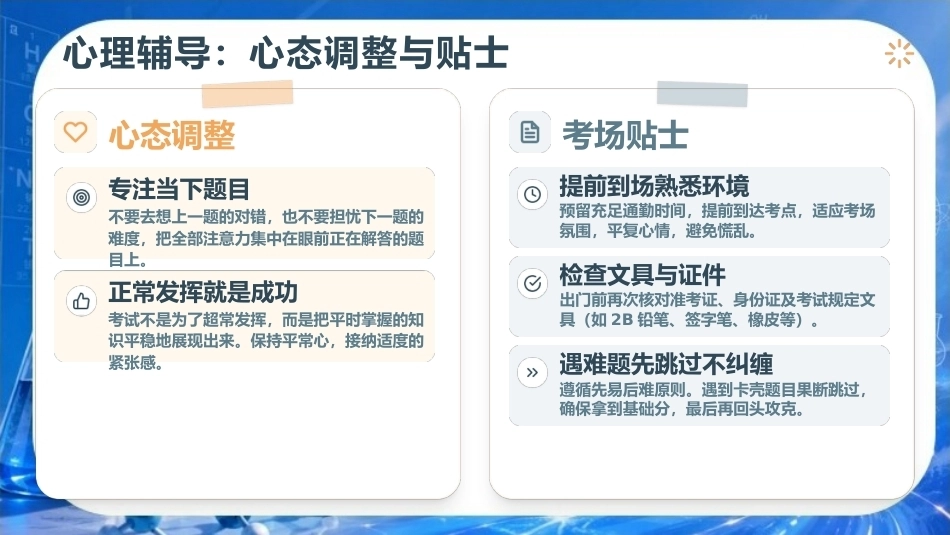 心理辅导：心态调整与贴士

心态调整

专注当下题目

不要去想上一题的对错，也不要担忧下一题的难度，把全部注意力集中在眼前正在解答的题目上。

正常发挥就是成功

考试不是为了超常发挥，而是把平时掌握的知识平稳地展现出来。保持平常心，接纳适度的紧张感。

考场贴士

提前到场熟悉环境

预留充足通勤时间，提前到达考点，适应考场氛围，平复心情，避免慌乱。

检查文具与证件

出门前再次核对准考证、身份证及考试规定文具（如2B铅笔、签字笔、橡皮等）。

遇难题先跳过不纠缠

遵循先易后难原则。遇到卡壳题目果断跳过，确保拿到基础分，最后再回头攻克。